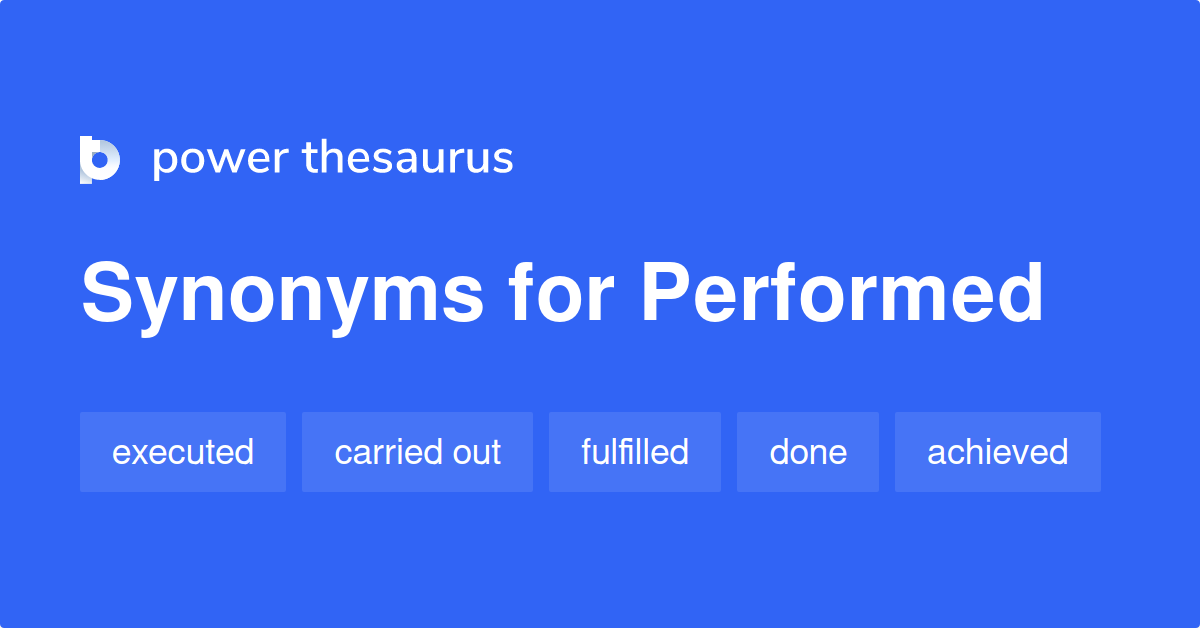 power thesaurus

Synonyms for Performed

executed

carried out

fulfilled

done

achieved